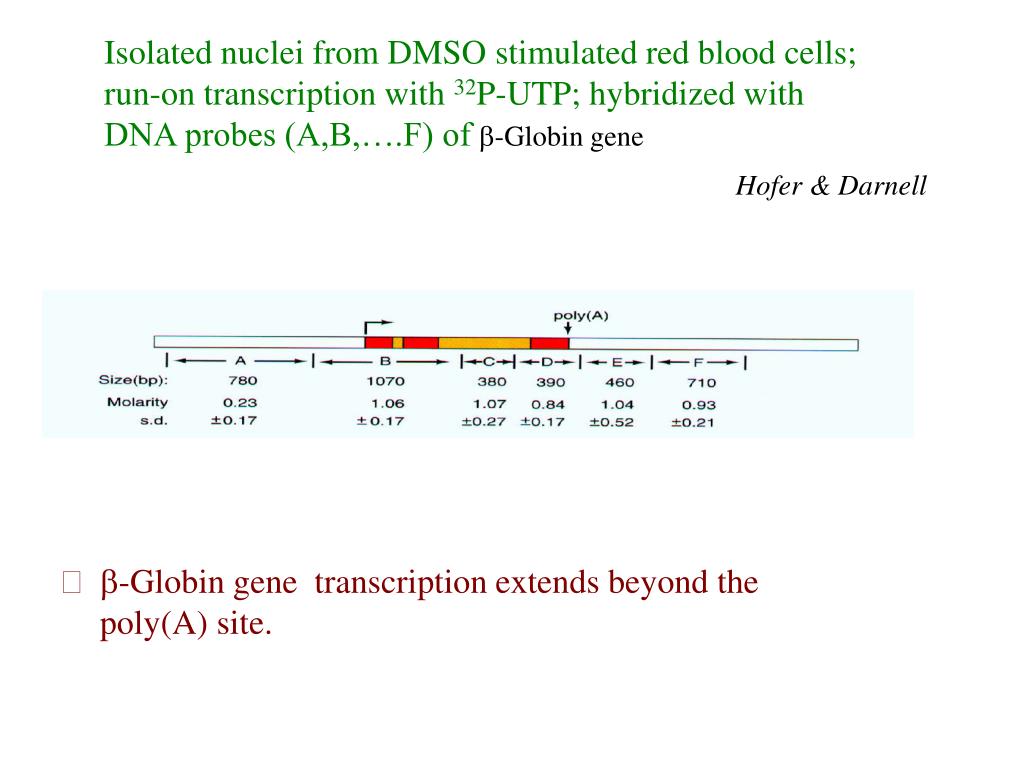 Isolated nuclei from DMSO stimulated red blood cells; run-on transcription with $^{32}$P-UTP; hybridized with DNA probes (A,B,….F) of β-Globin gene

Hofer & Darnell

poly(A)

| | A | B | C | D | E | F |
|---|---|---|---|---|---|---|
| Size(bp): | 780 | 1070 | 380 | 390 | 460 | 710 |
| Molarity | 0.23 | 1.06 | 1.07 | 0.84 | 1.04 | 0.93 |
| s.d. | ±0.17 | ±0.17 | ±0.27 | ±0.17 | ±0.52 | ±0.21 |

β-Globin gene transcription extends beyond the poly(A) site.